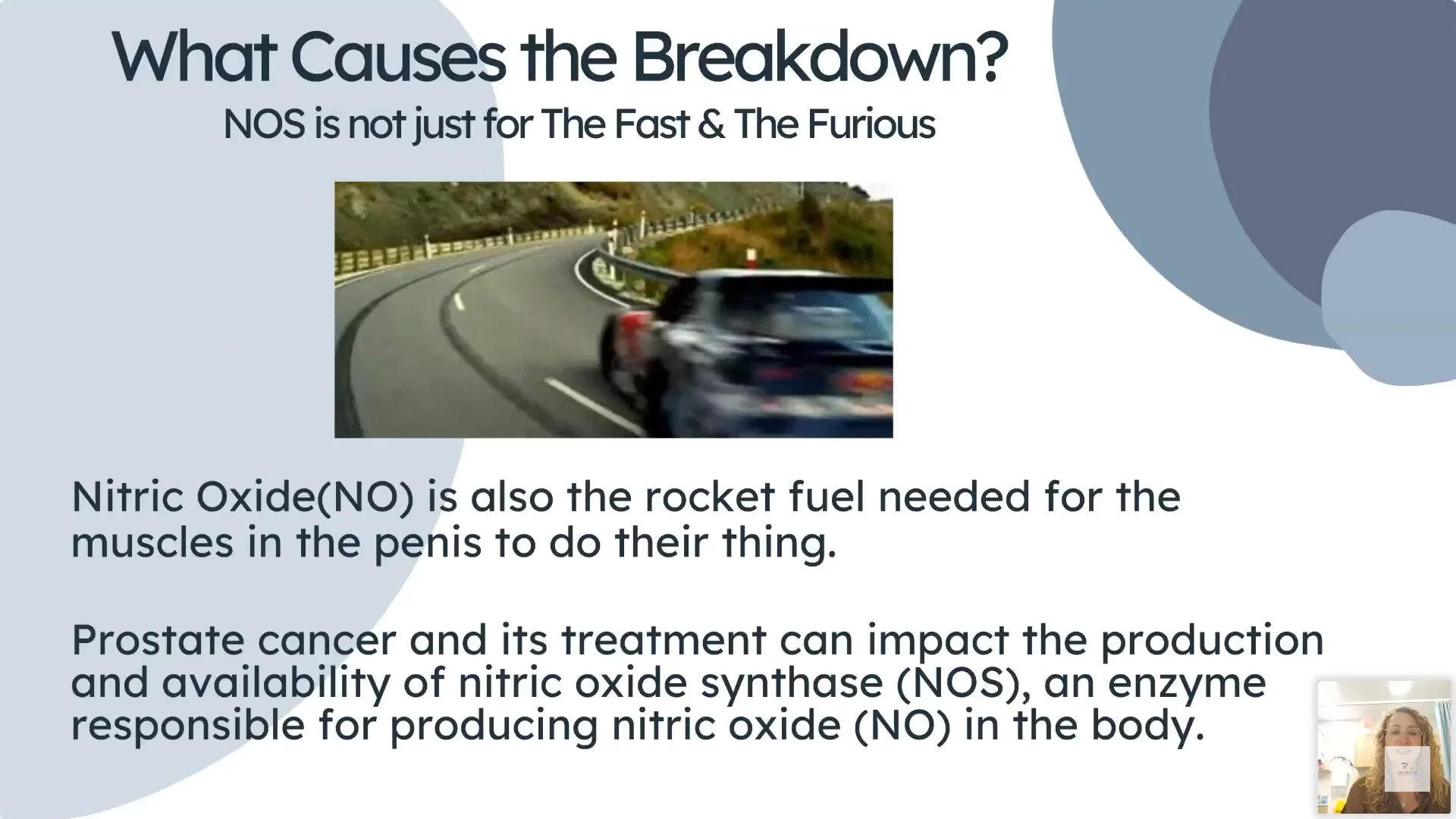 What Causes the Breakdown?

NOS is not just for The Fast & The Furious

Nitric Oxide(NO) is also the rocket fuel needed for the muscles in the penis to do their thing.

Prostate cancer and its treatment can impact the production and availability of nitric oxide synthase (NOS), an enzyme responsible for producing nitric oxide (NO) in the body.